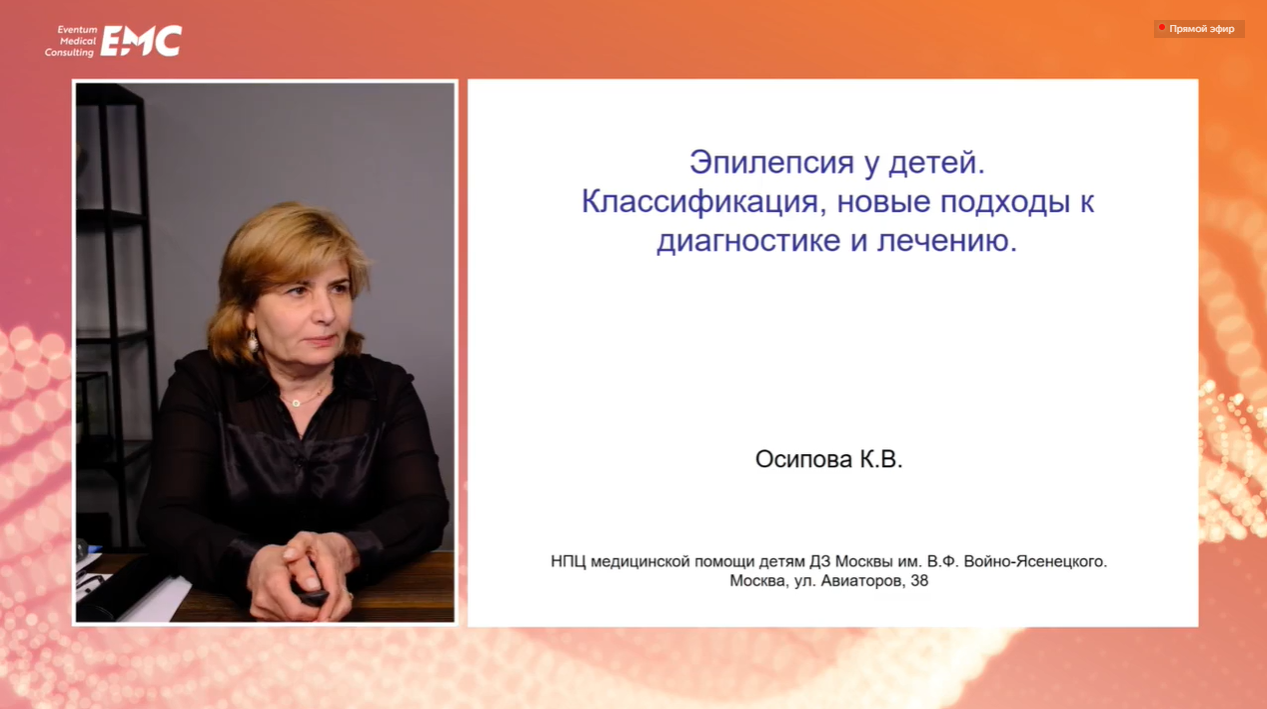 Eventum Medical Consulting EMC

Прямой эфир

Эпилепсия у детей. Классификация, новые подходы к диагностике и лечению.

Осипова К.В.

НПЦ медицинской помощи детям ДЗ Москвы им. В.Ф. Войно-Ясенецкого. Москва, ул. Авиаторов, 38